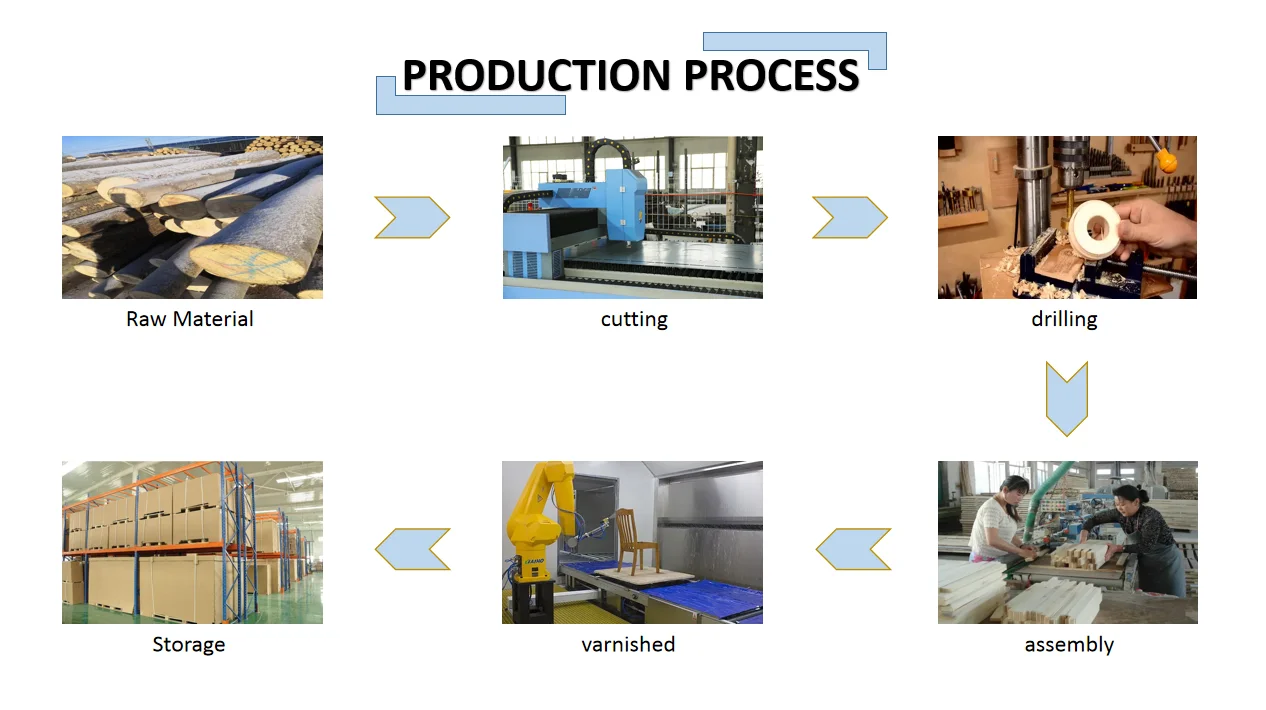 PRODUCTION PROCESS

Raw Material

cutting

drilling

assembly

varnished

Storage